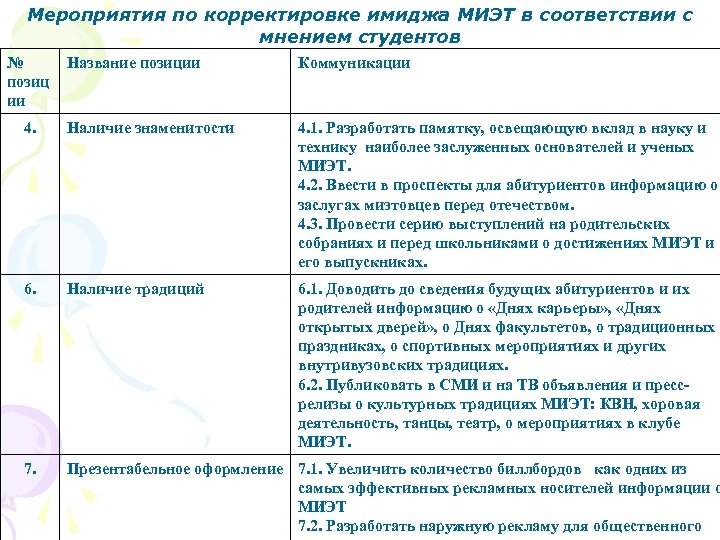 Мероприятия по корректировке имиджа МИЭТ в соответствии с мнением студентов

| № позиции | Название позиции | Коммуникации |
|---|---|---|
| 4. | Наличие знаменитости | 4.1. Разработать памятку, освещающую вклад в науку и технику наиболее заслуженных основателей и ученых МИЭТ. 4.2. Ввести в проспекты для абитуриентов информацию о заслугах миэтовцев перед отечеством. 4.3. Провести серию выступлений на родительских собраниях и перед школьниками о достижениях МИЭТ и его выпускниках. |
| 6. | Наличие традиций | 6.1. Доводить до сведения будущих абитуриентов и их родителей информацию о «Днях карьеры», «Днях открытых дверей», о Днях факультетов, о традиционных праздниках, о спортивных мероприятиях и других внутривузовских традициях. 6.2. Публиковать в СМИ и на ТВ объявления и пресс-релизы о культурных традициях МИЭТ: КВН, хоровая деятельность, танцы, театр, о мероприятиях в клубе МИЭТ. |
| 7. | Презентабельное оформление | 7.1. Увеличить количество биллбордов как одних из самых эффективных рекламных носителей информации о МИЭТ 7.2. Разработать наружную рекламу для общественного |